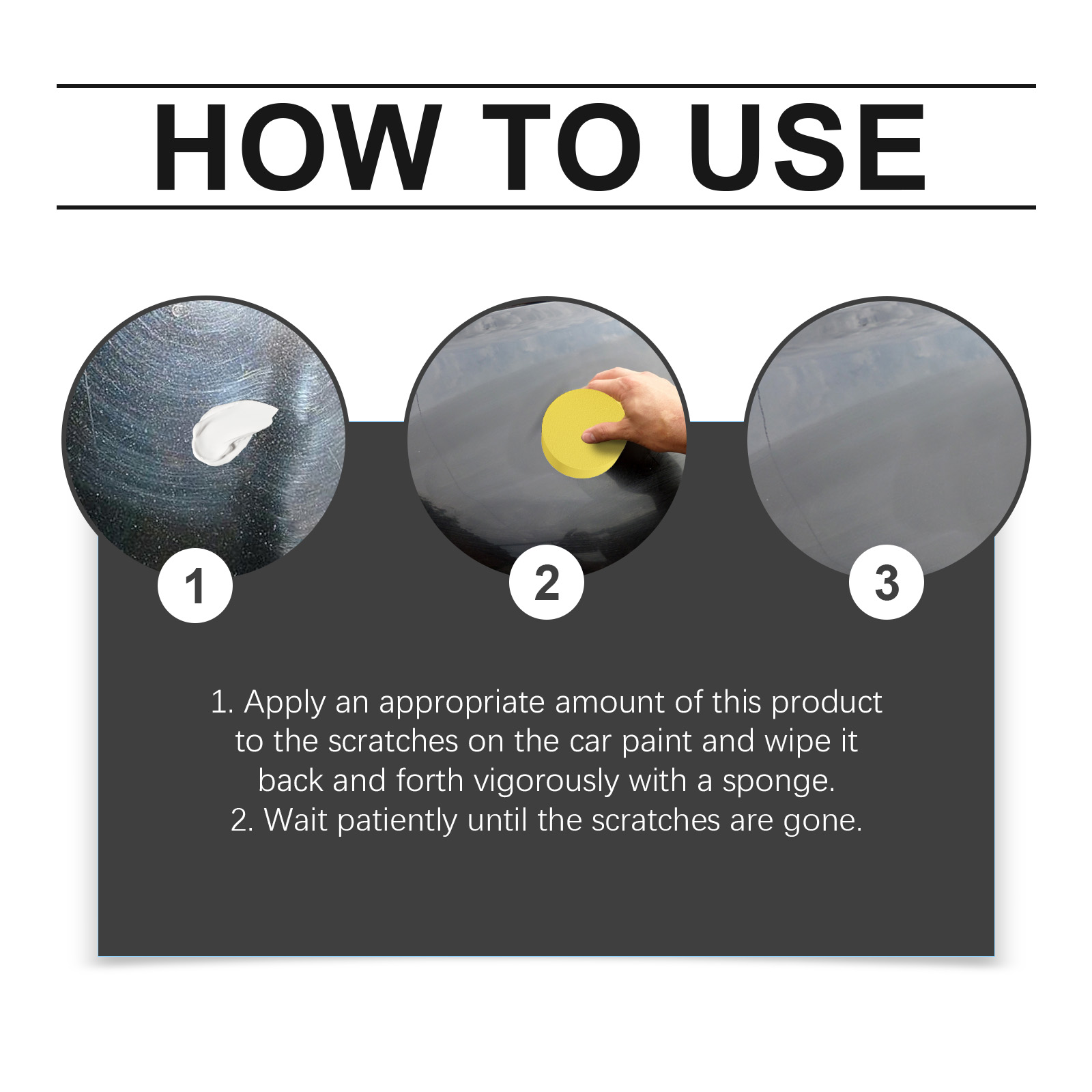 HOW TO USE

1

2

3

1. Apply an appropriate amount of this product to the scratches on the car paint and wipe it back and forth vigorously with a sponge.
2. Wait patiently until the scratches are gone.